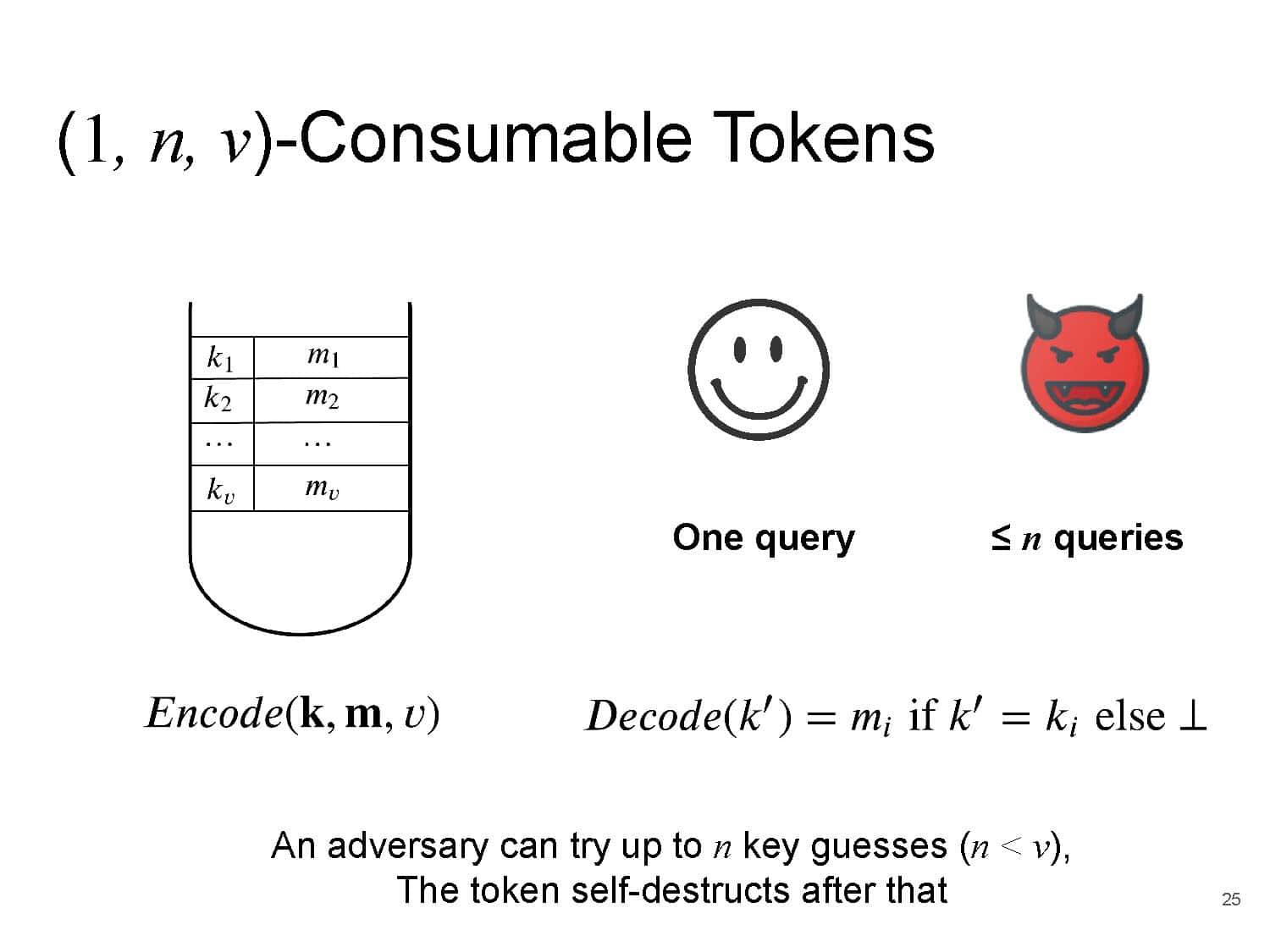 $(1, n, v)$-Consumable Tokens

| $k_1$ | $m_1$ |
|---|---|
| $k_2$ | $m_2$ |
| $\cdots$ | $\cdots$ |
| $k_v$ | $m_v$ |

One query

$\leq n$ queries

$Encode(\mathbf{k}, \mathbf{m}, v)$

$Decode(k') = m_i$ if $k' = k_i$ else $\perp$

An adversary can try up to $n$ key guesses ($n < v$),
The token self-destructs after that

25